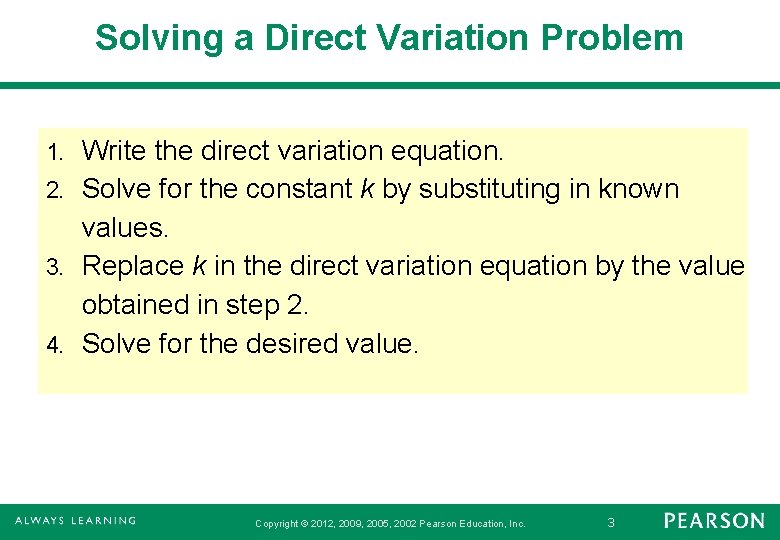 Solving a Direct Variation Problem

1. Write the direct variation equation.
2. Solve for the constant $k$ by substituting in known values.
3. Replace $k$ in the direct variation equation by the value obtained in step 2.
4. Solve for the desired value.

ALWAYS LEARNING

Copyright © 2012, 2009, 2005, 2002 Pearson Education, Inc.

3

PEARSON